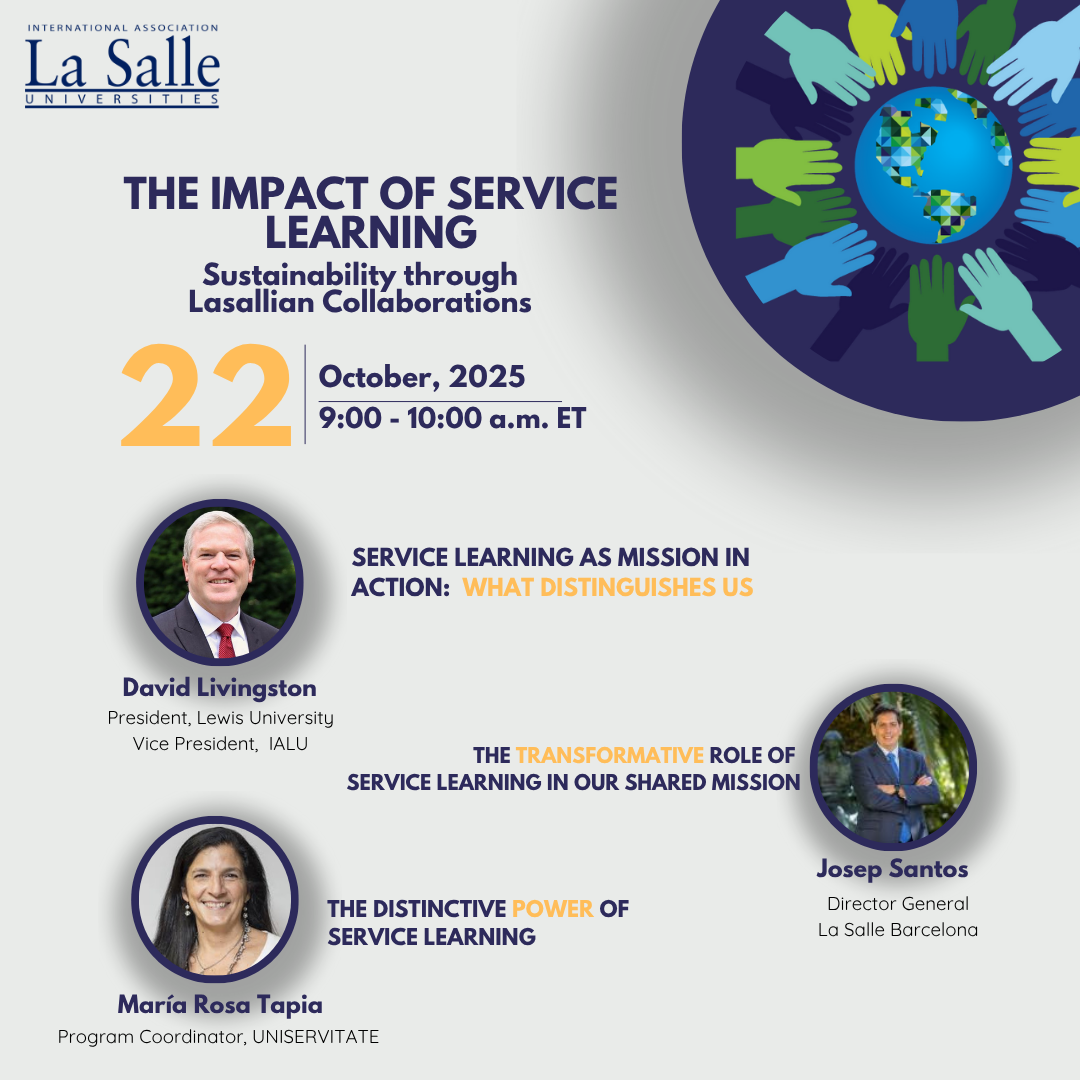 INTERNATIONAL ASSOCIATION
La Salle
UNIVERSITIES

THE IMPACT OF SERVICE LEARNING
Sustainability through Lasallian Collaborations

22
October, 2025
9:00 - 10:00 a.m. ET

SERVICE LEARNING AS MISSION IN ACTION: WHAT DISTINGUISHES US

David Livingston
President, Lewis University
Vice President, IALU

THE TRANSFORMATIVE ROLE OF SERVICE LEARNING IN OUR SHARED MISSION

Josep Santos
Director General
La Salle Barcelona

THE DISTINCTIVE POWER OF SERVICE LEARNING

María Rosa Tapia
Program Coordinator, UNISERVITATE